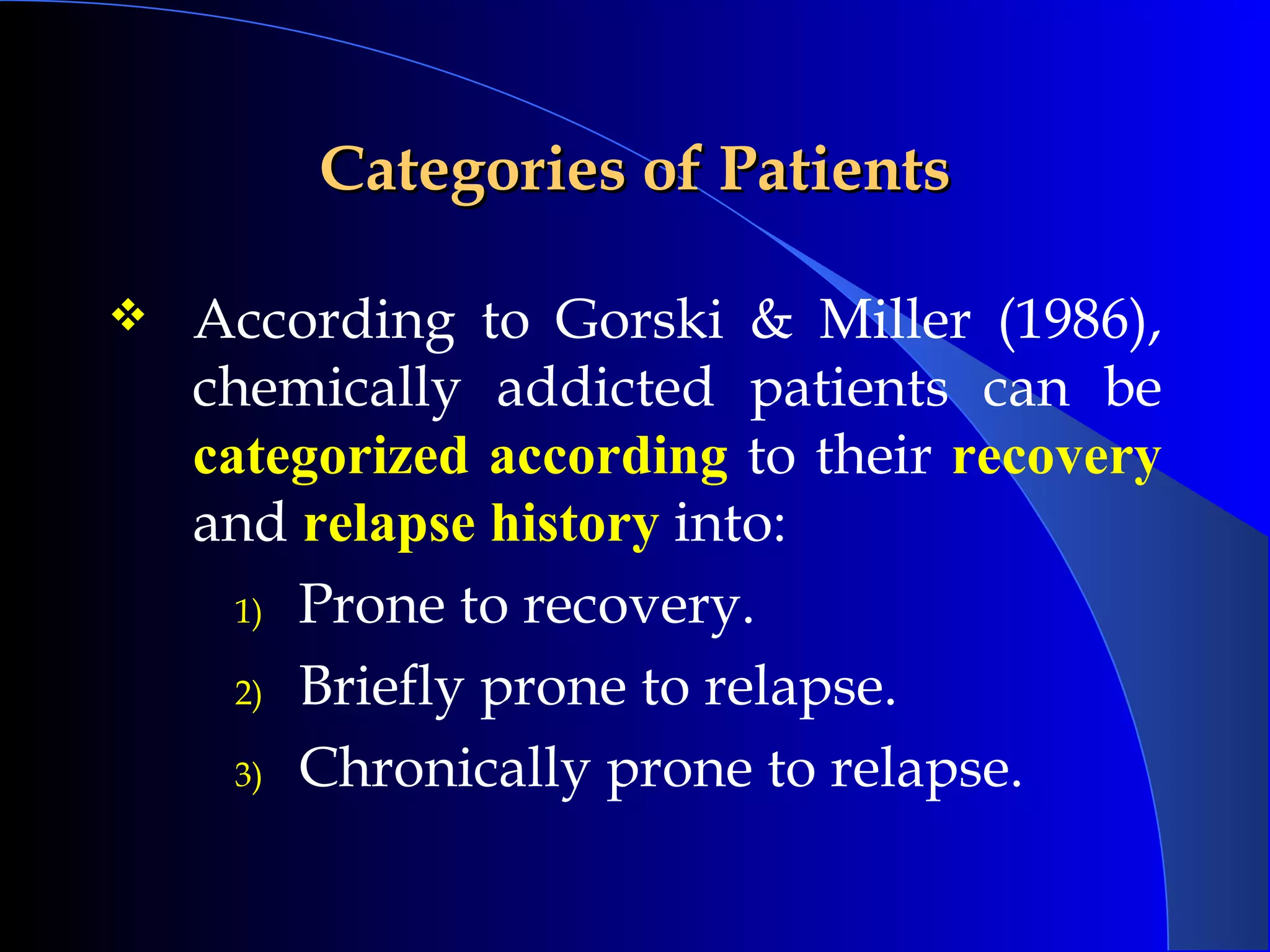 Categories of Patients

❖ According to Gorski & Miller (1986), chemically addicted patients can be categorized according to their recovery and relapse history into:

1) Prone to recovery.
2) Briefly prone to relapse.
3) Chronically prone to relapse.